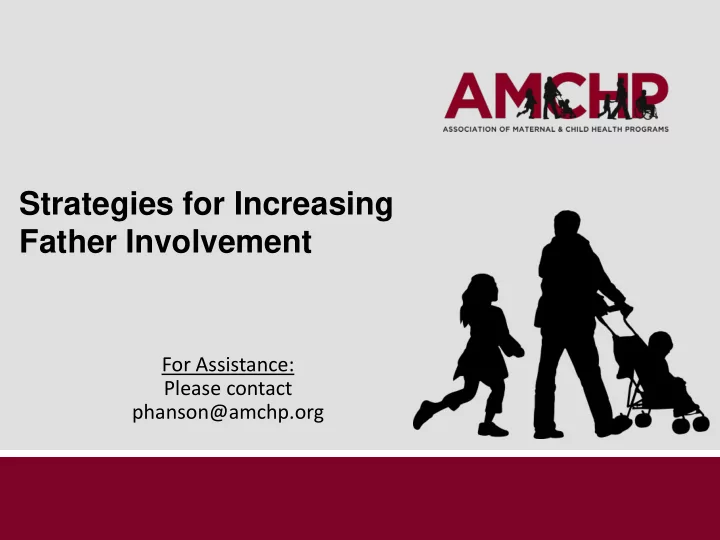 AMCHP
ASSOCIATION OF MATERNAL & CHILD HEALTH PROGRAMS

Strategies for Increasing Father Involvement

For Assistance:
Please contact
phanson@amchp.org